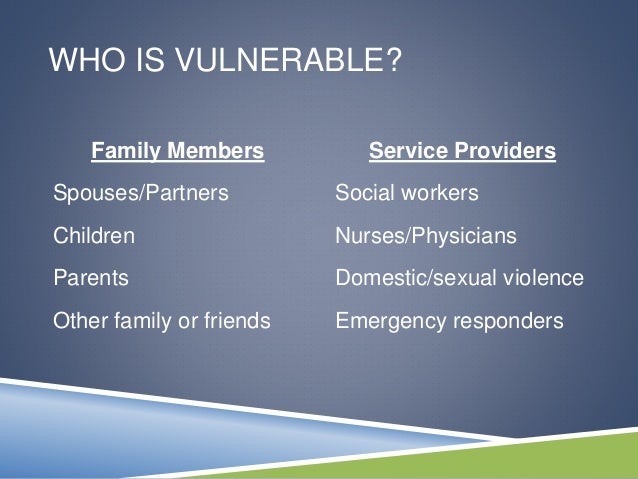 WHO IS VULNERABLE?

Family Members

Spouses/Partners

Children

Parents

Other family or friends

Service Providers

Social workers

Nurses/Physicians

Domestic/sexual violence

Emergency responders